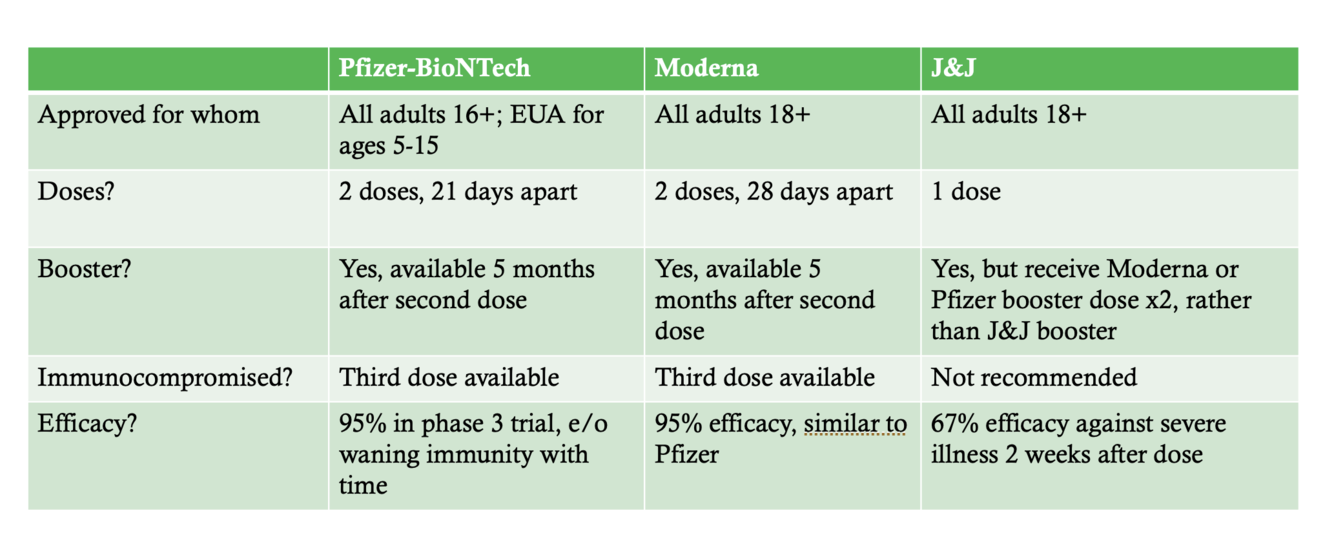 |  | Pfizer-BioNTech | Moderna | J&J |
|---|---|---|---|
| Approved for whom | All adults 16+; EUA for ages 5-15 | All adults 18+ | All adults 18+ |
| Doses? | 2 doses, 21 days apart | 2 doses, 28 days apart | 1 dose |
| Booster? | Yes, available 5 months after second dose | Yes, available 5 months after second dose | Yes, but receive Moderna or Pfizer booster dose x2, rather than J&J booster |
| Immunocompromised? | Third dose available | Third dose available | Not recommended |
| Efficacy? | 95% in phase 3 trial, e/o waning immunity with time | 95% efficacy, similar to Pfizer | 67% efficacy against severe illness 2 weeks after dose |